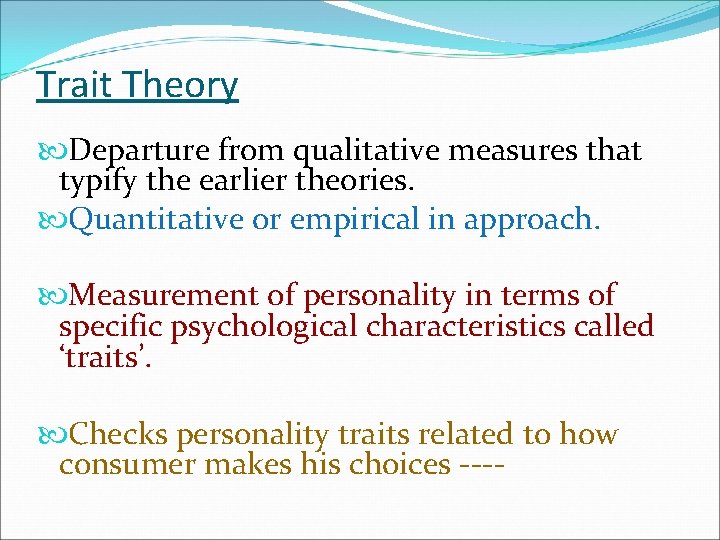 Trait Theory

Departure from qualitative measures that typify the earlier theories.

Quantitative or empirical in approach.

Measurement of personality in terms of specific psychological characteristics called ‘traits’.

Checks personality traits related to how consumer makes his choices ----